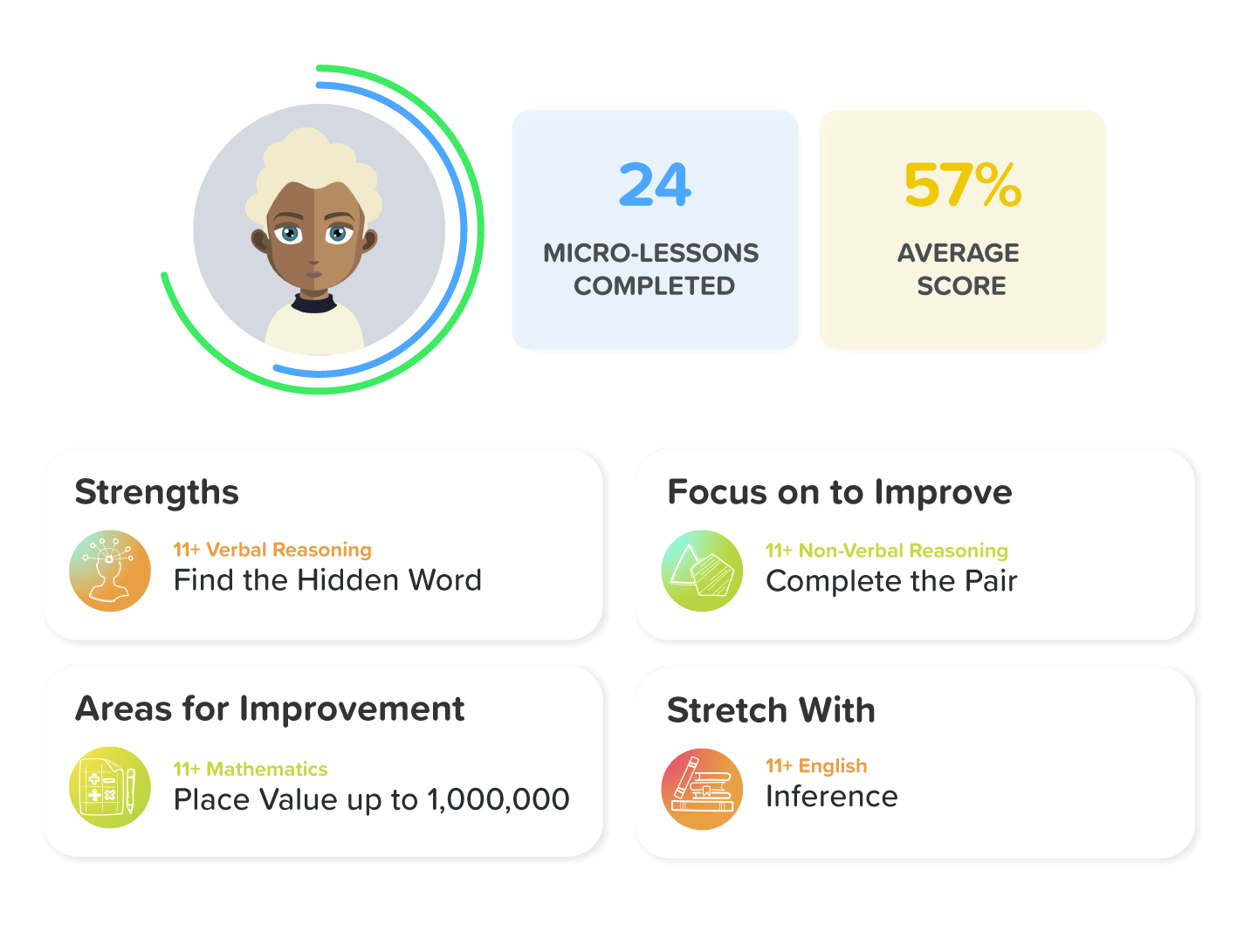 24
MICRO-LESSONS COMPLETED

57%
AVERAGE SCORE

Strengths
11+ Verbal Reasoning
Find the Hidden Word

Focus on to Improve
11+ Non-Verbal Reasoning
Complete the Pair

Areas for Improvement
11+ Mathematics
Place Value up to 1,000,000

Stretch With
11+ English
Inference